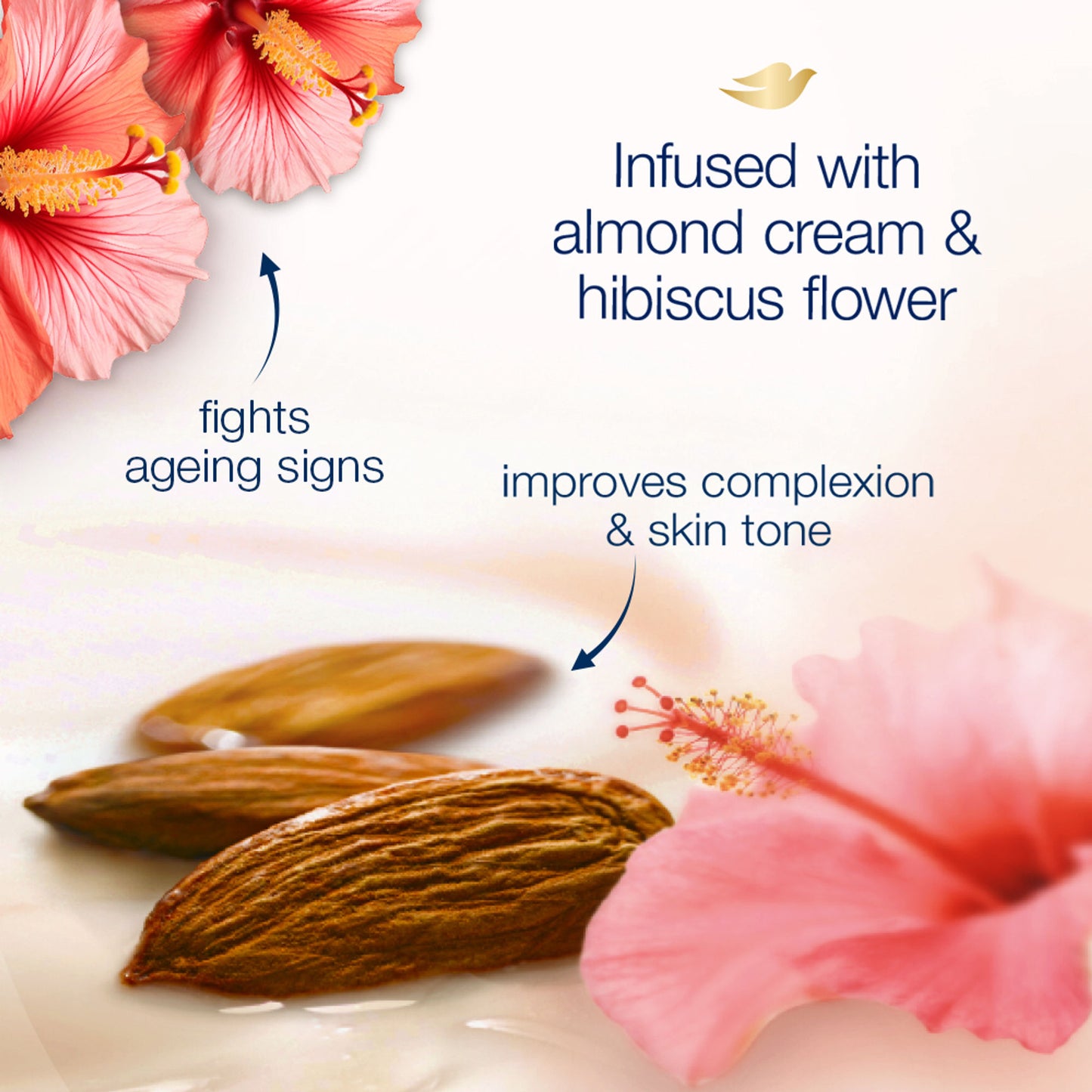 Infused with almond cream & hibiscus flower

fights ageing signs

improves complexion & skin tone